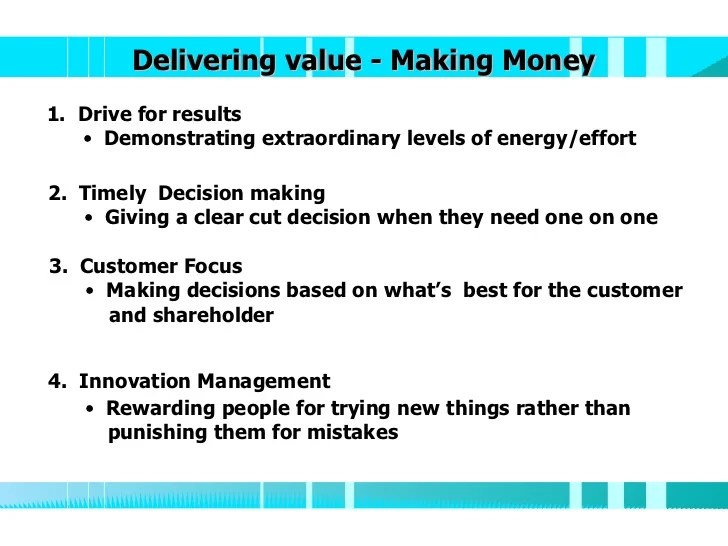 Delivering value - Making Money

1. Drive for results
• Demonstrating extraordinary levels of energy/effort

2. Timely Decision making
• Giving a clear cut decision when they need one on one

3. Customer Focus
• Making decisions based on what's best for the customer and shareholder

4. Innovation Management
• Rewarding people for trying new things rather than punishing them for mistakes